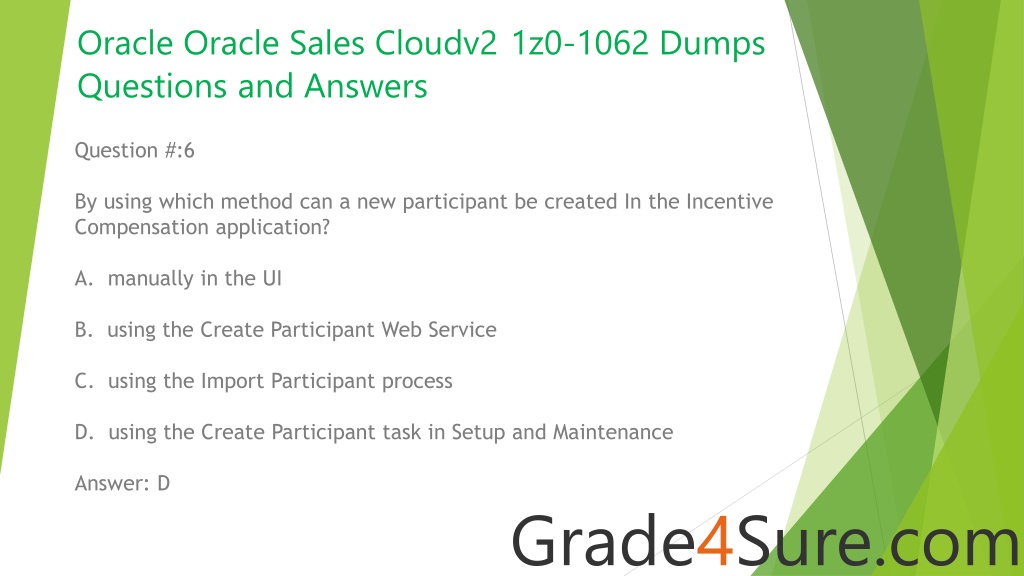 Oracle Oracle Sales Cloudv2 1z0-1062 Dumps Questions and Answers

Question #:6

By using which method can a new participant be created In the Incentive Compensation application?

A. manually in the UI

B. using the Create Participant Web Service

C. using the Import Participant process

D. using the Create Participant task in Setup and Maintenance

Answer: D

Grade4Sure.com